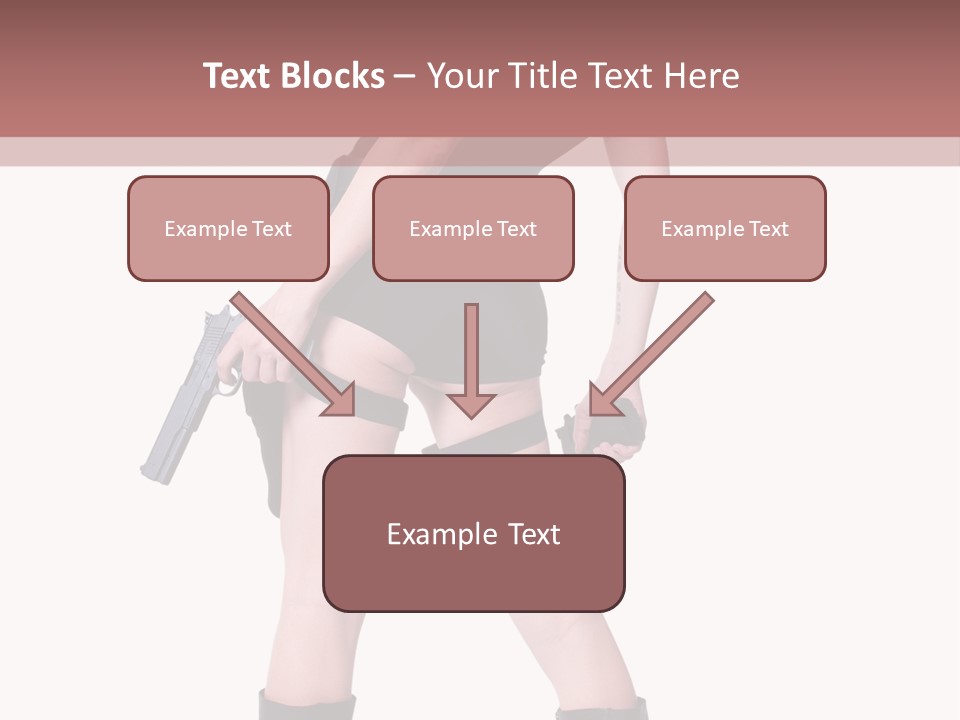 Text Blocks – Your Title Text Here

Example Text

Example Text

Example Text

Example Text